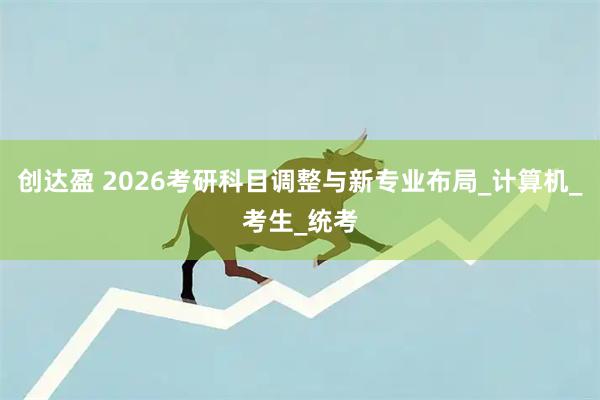 创达盈 2026考研科目调整与新专业布局_计算机_考生_统考